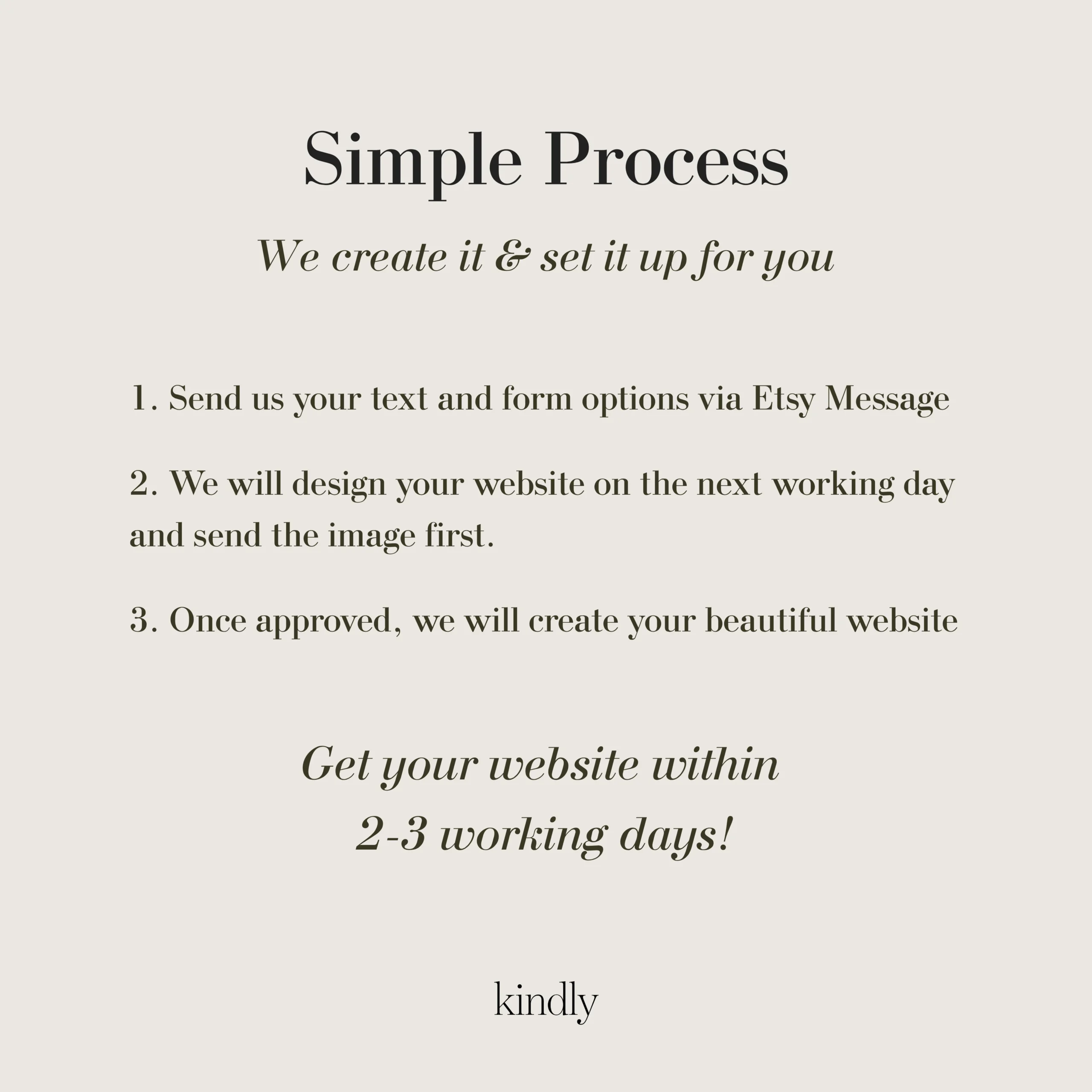 Simple Process

We create it & set it up for you

1. Send us your text and form options via Etsy Message

2. We will design your website on the next working day and send the image first.

3. Once approved, we will create your beautiful website

Get your website within
2-3 working days!

kindly